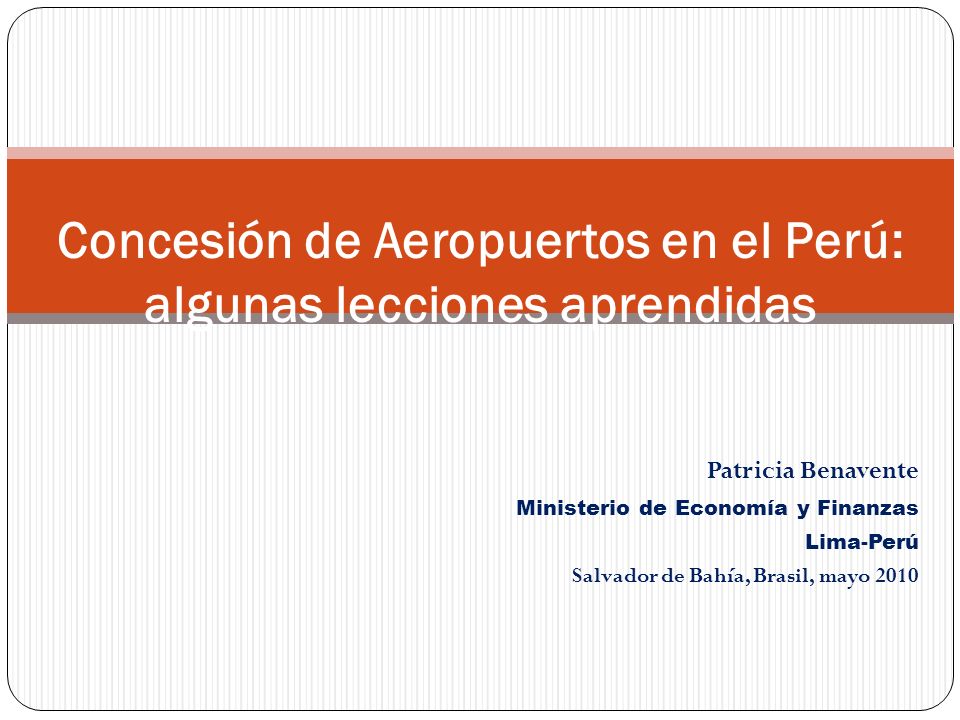 Concesión de Aeropuertos en el Perú: algunas lecciones aprendidas

Patricia Benavente

Ministerio de Economía y Finanzas

Lima-Perú

Salvador de Bahía, Brasil, mayo 2010